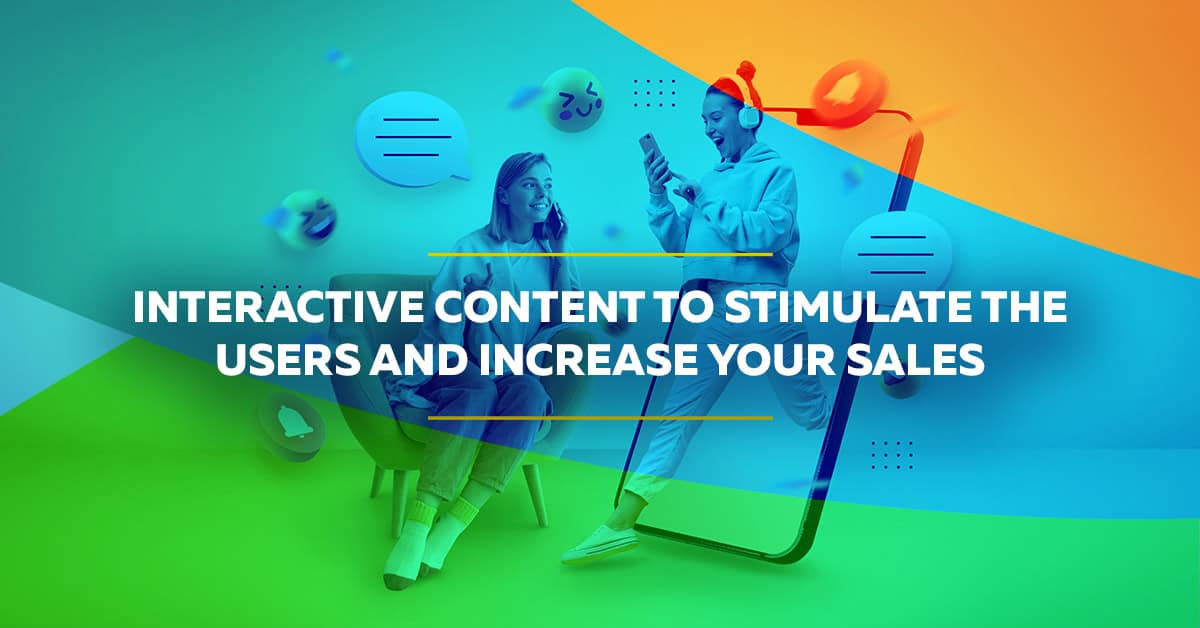 INTERACTIVE CONTENT TO STIMULATE THE USERS AND INCREASE YOUR SALES